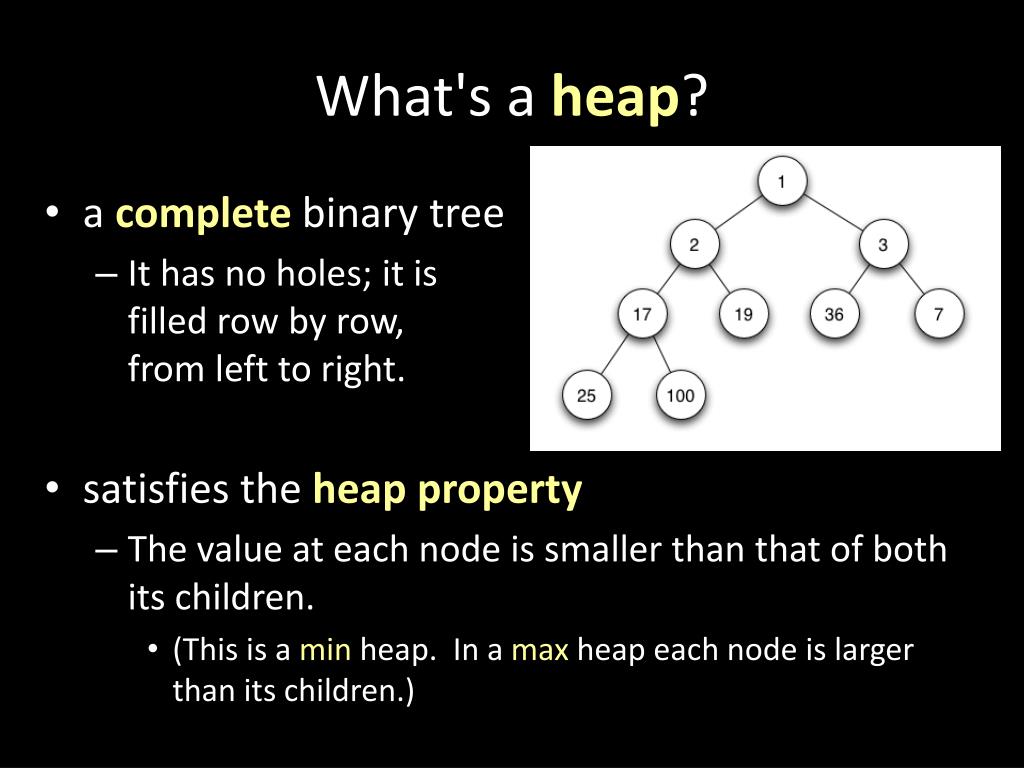 What's a heap?

• a complete binary tree

– It has no holes; it is filled row by row, from left to right.

1
2
3
17
19
36
7
25
100

• satisfies the heap property

– The value at each node is smaller than that of both its children.

• (This is a min heap. In a max heap each node is larger than its children.)